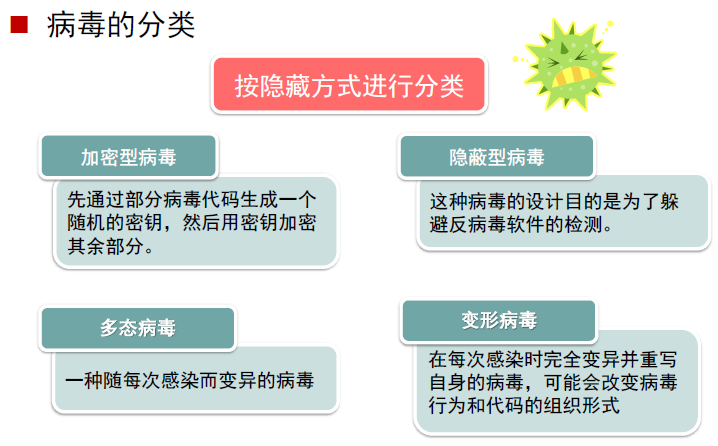 病毒的分类

按隐藏方式进行分类

加密型病毒

先通过部分病毒代码生成一个随机的密钥，然后用密钥加密其余部分。

隐蔽型病毒

这种病毒的设计目的是为了躲避反病毒软件的检测。

多态病毒

一种随每次感染而变异的病毒

变形病毒

在每次感染时完全变异并重写自身的病毒，可能会改变病毒行为和代码的组织形式